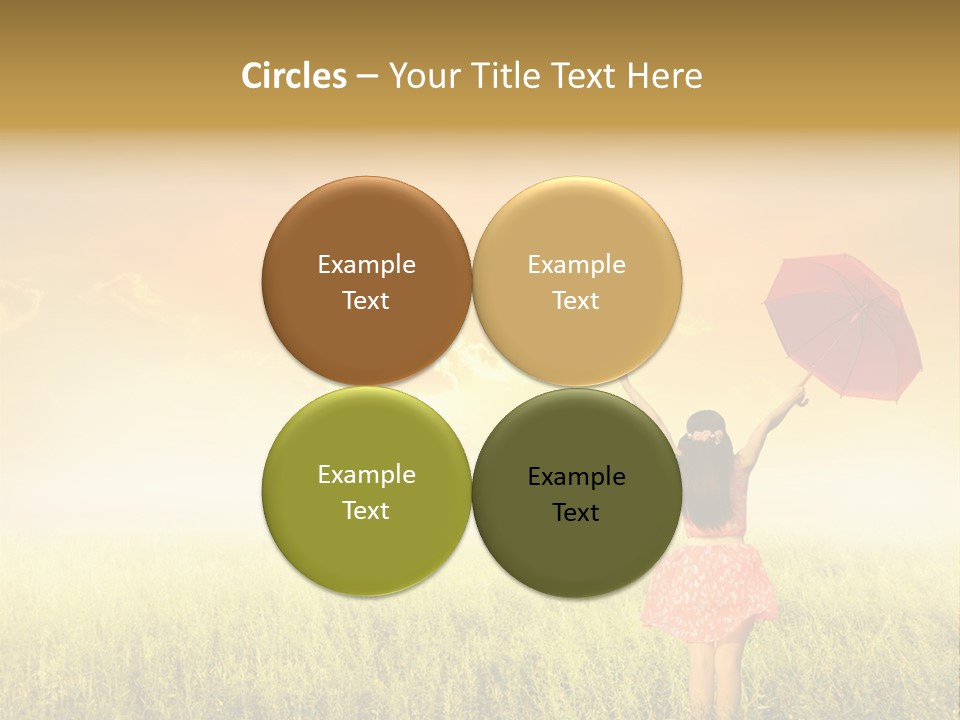 Circles – Your Title Text Here

Example Text

Example Text

Example Text

Example Text